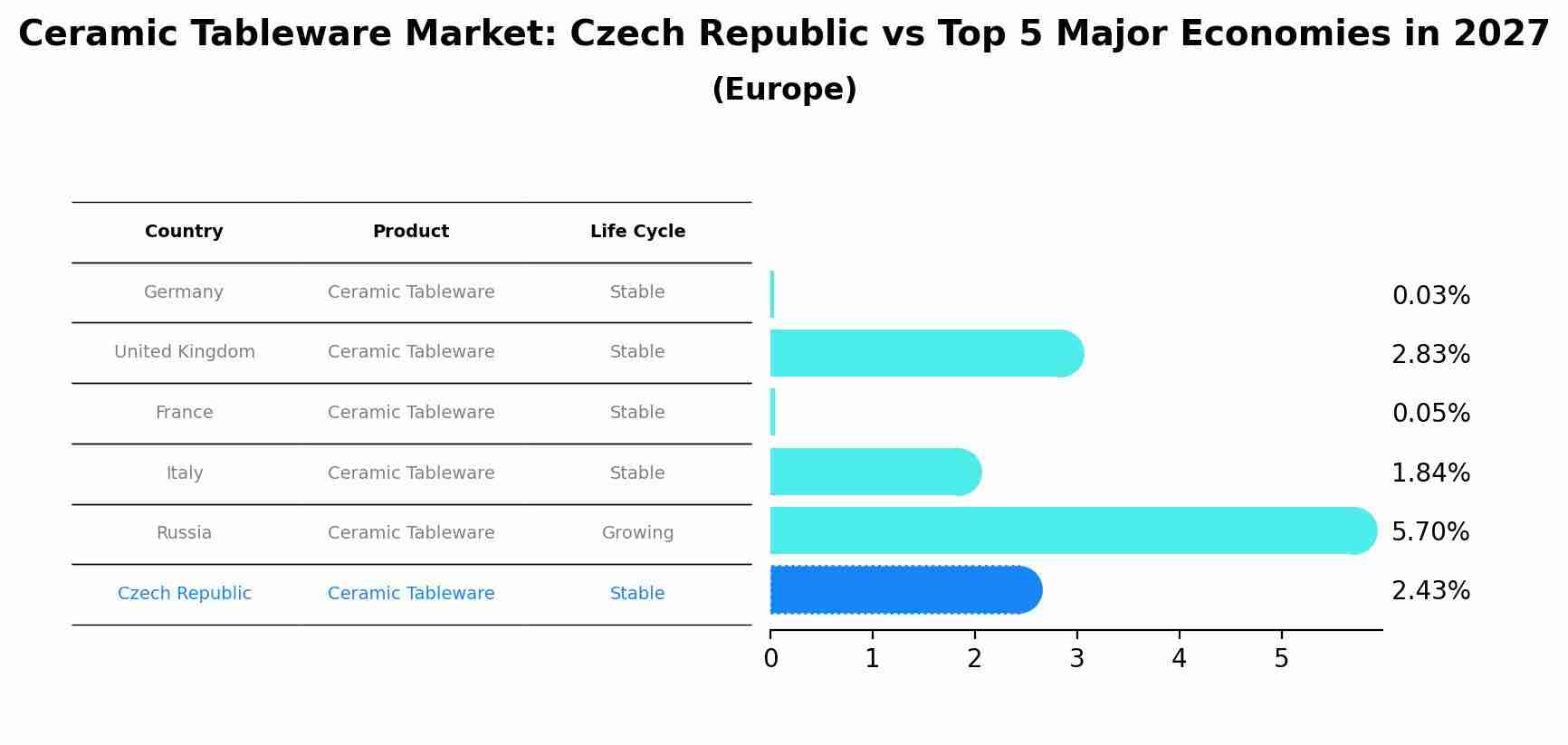 Ceramic Tableware Market: Czech Republic vs Top 5 Major Economies in 2027
(Europe)

| Country | Product | Life Cycle |
|---|---|---|
| Germany | Ceramic Tableware | Stable |
| United Kingdom | Ceramic Tableware | Stable |
| France | Ceramic Tableware | Stable |
| Italy | Ceramic Tableware | Stable |
| Russia | Ceramic Tableware | Growing |
| Czech Republic | Ceramic Tableware | Stable |

0.03%
2.83%
0.05%
1.84%
5.70%
2.43%

0 1 2 3 4 5